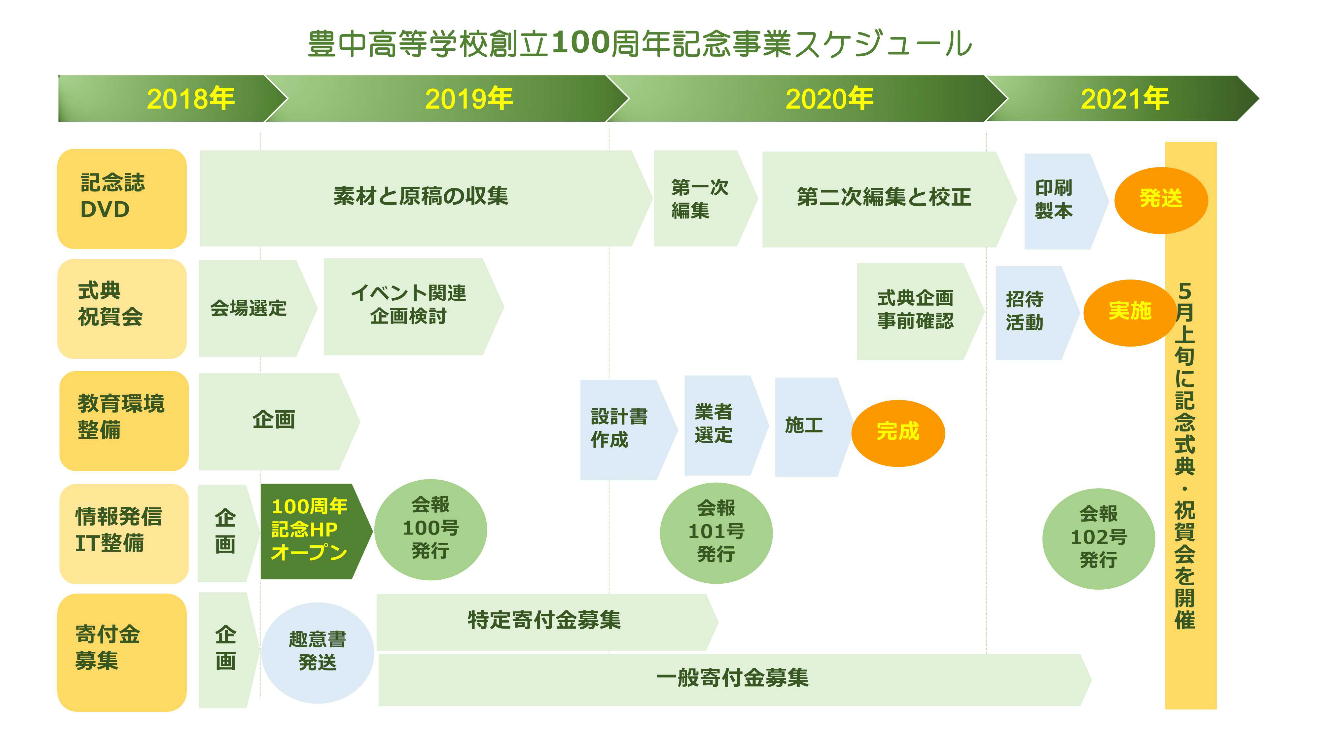 豊中高等学校創立100周年記念事業スケジュール

2018年　2019年　2020年　2021年

記念誌 DVD
素材と原稿の収集
第一次編集
第二次編集と校正
印刷製本
発送

式典 祝賀会
会場選定
イベント関連企画検討
式典企画事前確認
招待活動
実施

教育環境整備
企画
設計書作成
業者選定
施工
完成

情報発信 IT整備
企画
100周年記念HPオープン
会報100号発行
会報101号発行
会報102号発行

寄付金募集
企画
趣意書発送
特定寄付金募集
一般寄付金募集

5月上旬に記念式典・祝賀会を開催